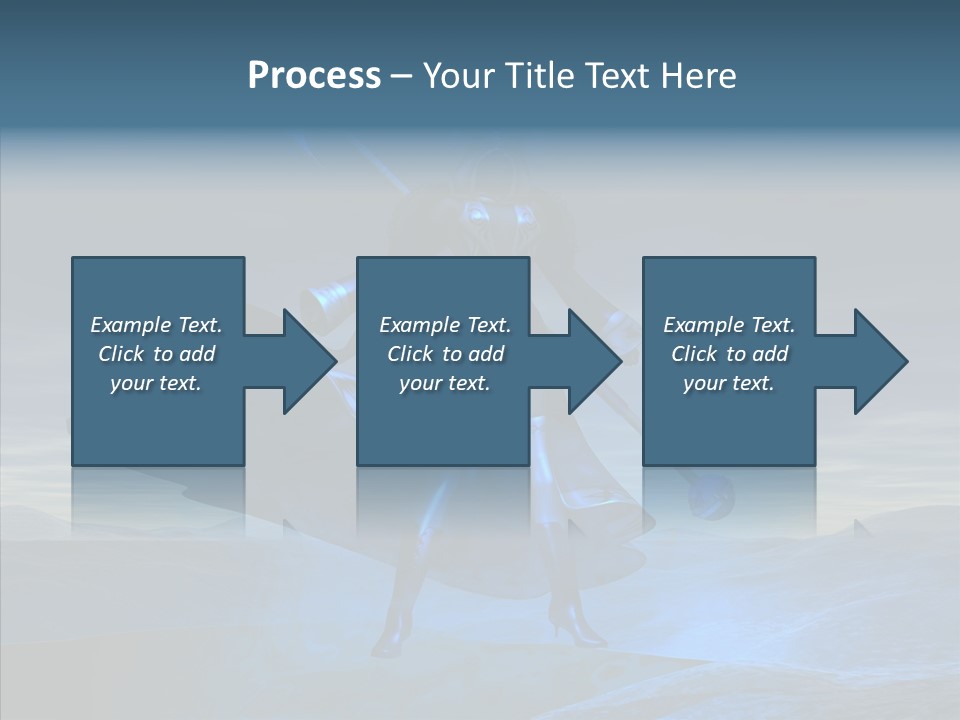 Process – Your Title Text Here

Example Text. Click to add your text.

Example Text. Click to add your text.

Example Text. Click to add your text.